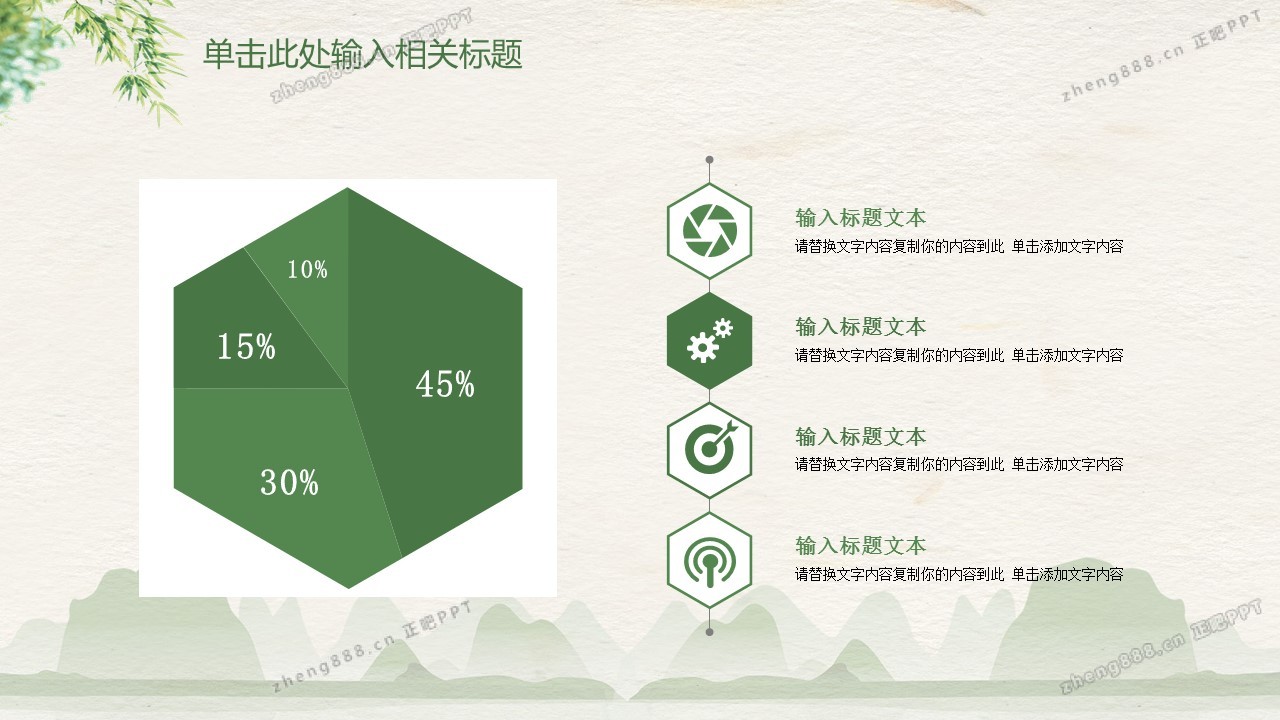 单击此处输入相关标题

zheng888.cn 正吧PPT

zheng888.cn 正吧PPT

10%

15%

45%

30%

输入标题文本
请替换文字内容复制你的内容到此 单击添加文字内容

输入标题文本
请替换文字内容复制你的内容到此 单击添加文字内容

输入标题文本
请替换文字内容复制你的内容到此 单击添加文字内容

输入标题文本
请替换文字内容复制你的内容到此 单击添加文字内容

zheng888.cn 正吧PPT

zheng888.cn 正吧PPT